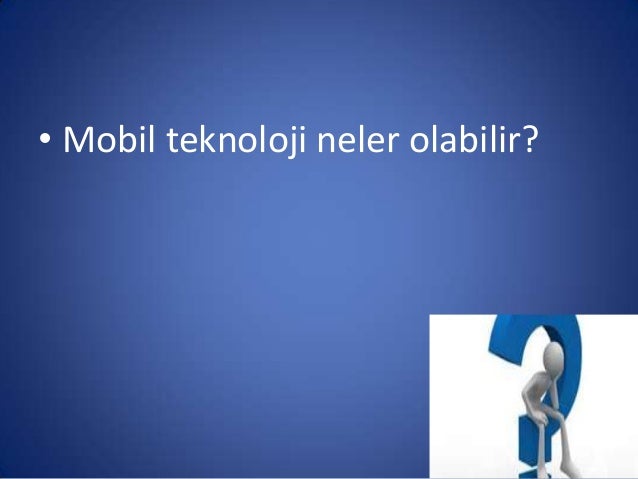 • Mobil teknoloji neler olabilir?